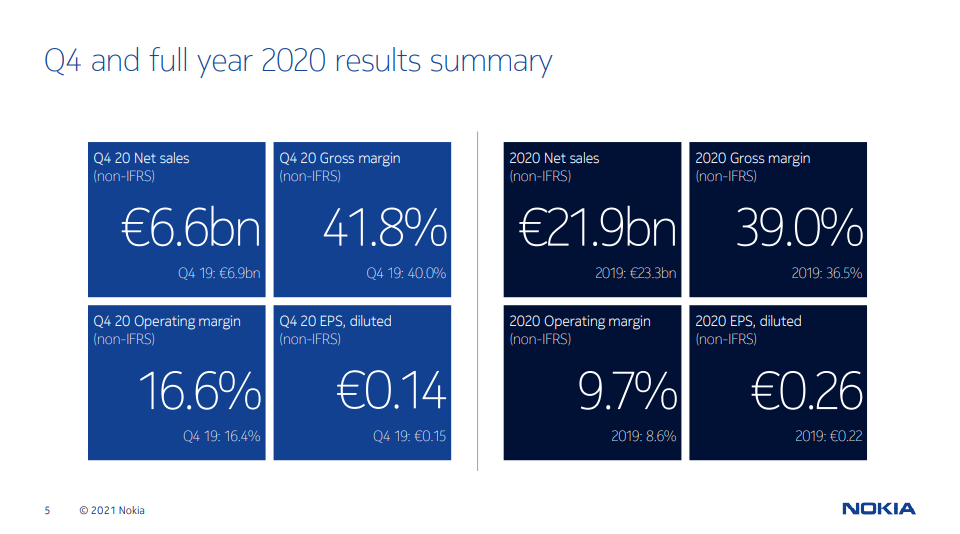 Q4 and full year 2020 results summary

Q4 20 Net sales
(non-IFRS)
€6.6bn
Q4 19: €6.9bn

Q4 20 Gross margin
(non-IFRS)
41.8%
Q4 19: 40.0%

Q4 20 Operating margin
(non-IFRS)
16.6%
Q4 19: 16.4%

Q4 20 EPS, diluted
(non-IFRS)
€0.14
Q4 19: €0.15

2020 Net sales
(non-IFRS)
€21.9bn
2019: €23.3bn

2020 Gross margin
(non-IFRS)
39.0%
2019: 36.5%

2020 Operating margin
(non-IFRS)
9.7%
2019: 8.6%

2020 EPS, diluted
(non-IFRS)
€0.26
2019: €0.22

5 © 2021 Nokia

NOKIA